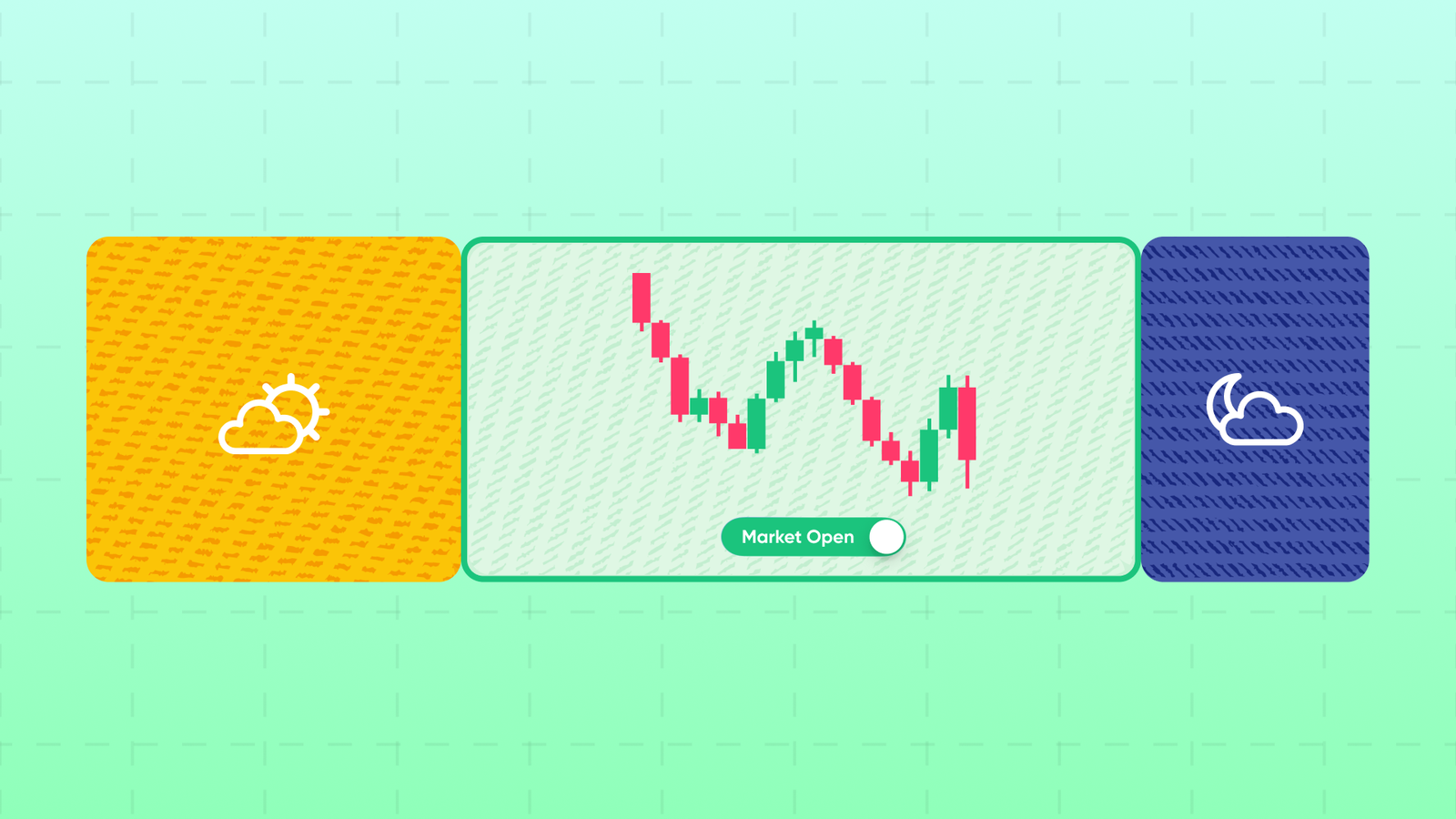 Market Open